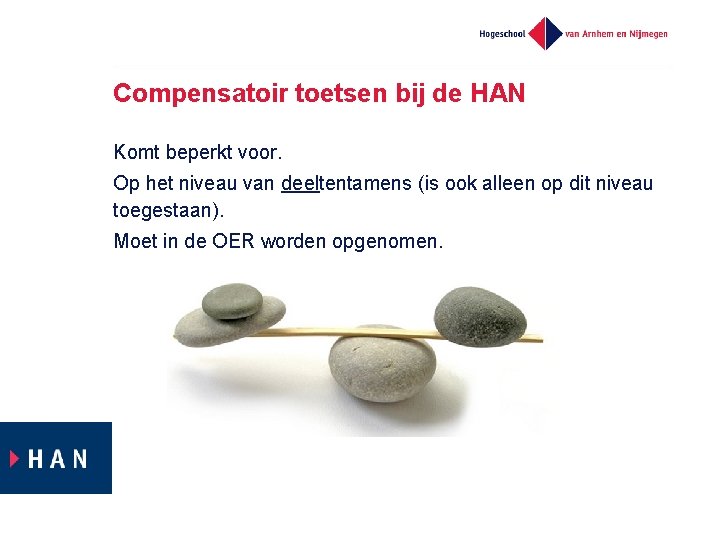 Hogeschool van Arnhem en Nijmegen

Compensatoir toetsen bij de HAN

Komt beperkt voor.

Op het niveau van deeltentamens (is ook alleen op dit niveau toegestaan).

Moet in de OER worden opgenomen.

HAN